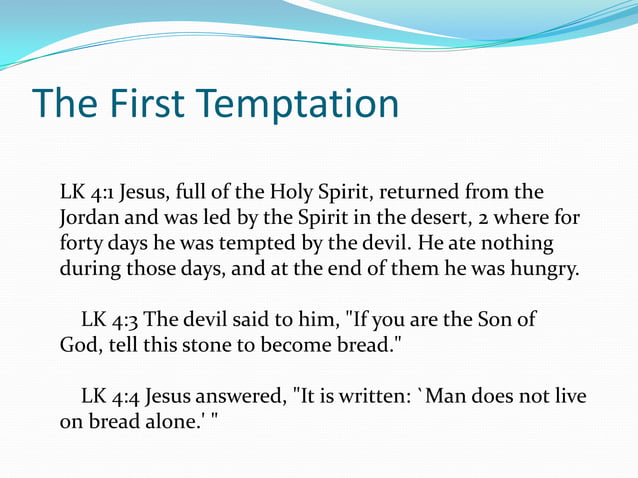 The First Temptation

LK 4:1 Jesus, full of the Holy Spirit, returned from the Jordan and was led by the Spirit in the desert, 2 where for forty days he was tempted by the devil. He ate nothing during those days, and at the end of them he was hungry.

LK 4:3 The devil said to him, "If you are the Son of God, tell this stone to become bread."

LK 4:4 Jesus answered, "It is written: `Man does not live on bread alone.' "